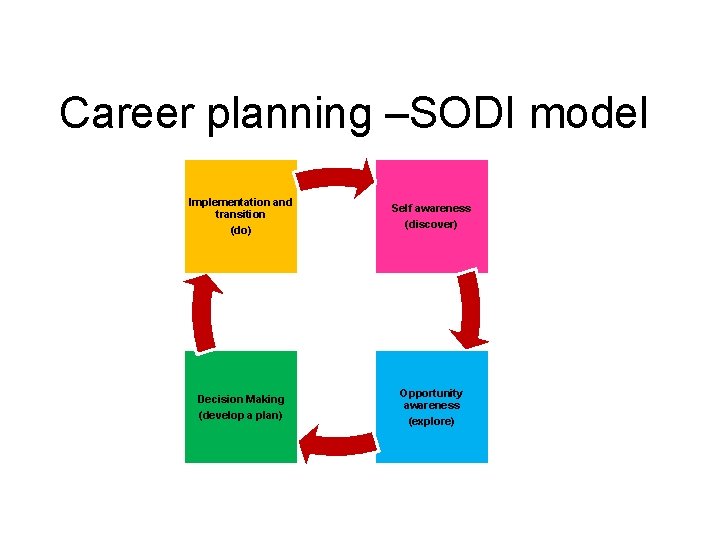 Career planning –SODI model

Implementation and transition
(do)

Self awareness
(discover)

Opportunity awareness
(explore)

Decision Making
(develop a plan)